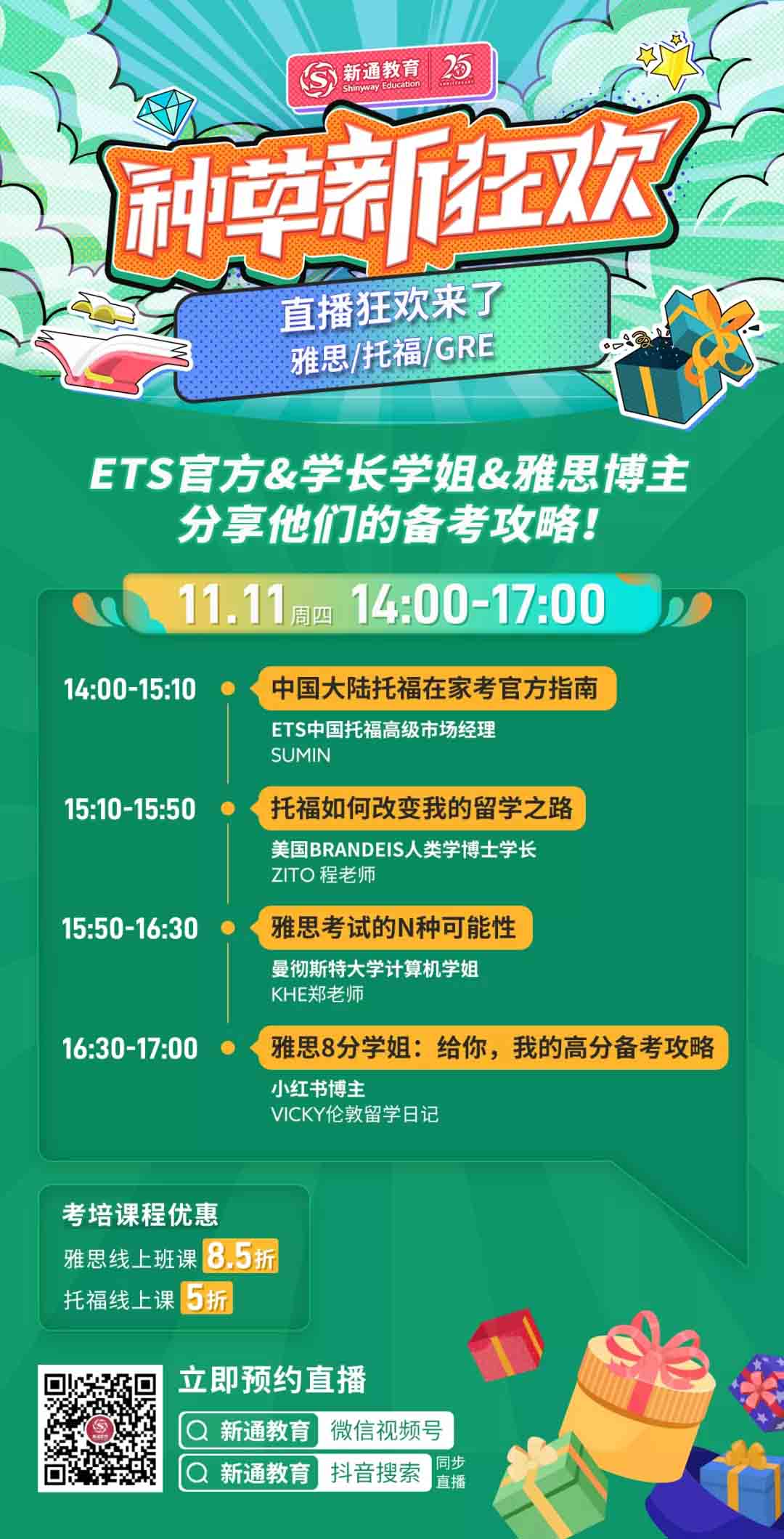 新通教育 Shinyway Education 25

种草新狂欢

直播狂欢来了
雅思/托福/GRE

ETS官方&学长学姐&雅思博主
分享他们的备考攻略!

11.11 周四 14:00-17:00

14:00-15:10 中国大陆托福在家考官方指南
ETS中国托福高级市场经理
SUMIN

15:10-15:50 托福如何改变我的留学之路
美国BRANDEIS人类学博士学长
ZITO 程老师

15:50-16:30 雅思考试的N种可能性
曼彻斯特大学计算机学姐
KHE郑老师

16:30-17:00 雅思8分学姐：给你，我的高分备考攻略
小红书博主
VICKY伦敦留学日记

考培课程优惠
雅思线上班课 8.5折
托福线上课 5折

立即预约直播
新通教育 微信视频号
新通教育 抖音搜索 同步直播